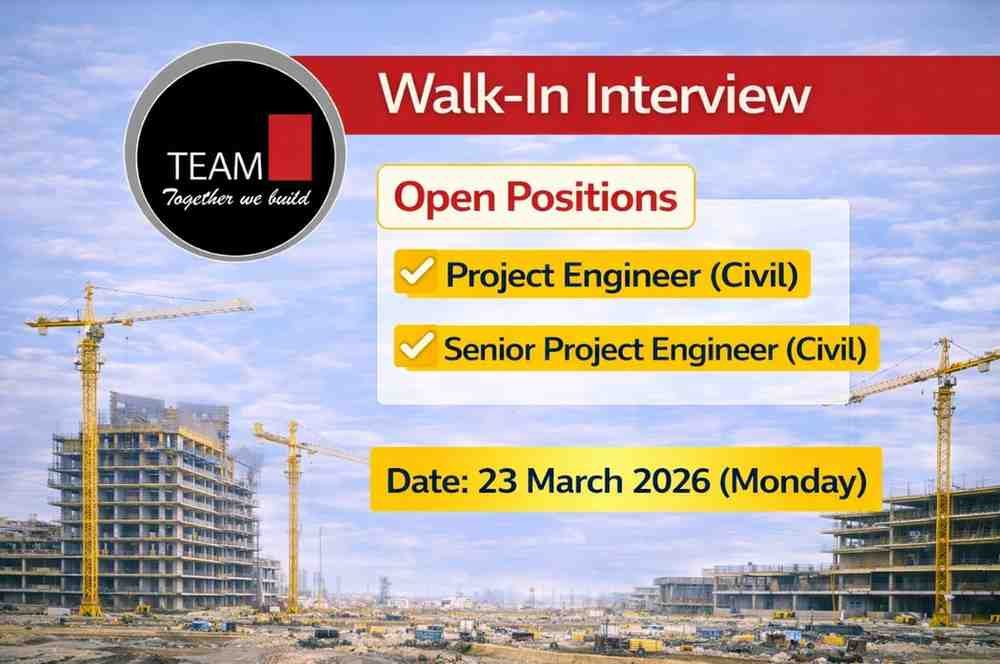 TEAM
Together we build

Walk-In Interview

Open Positions

Project Engineer (Civil)

Senior Project Engineer (Civil)

Date: 23 March 2026 (Monday)